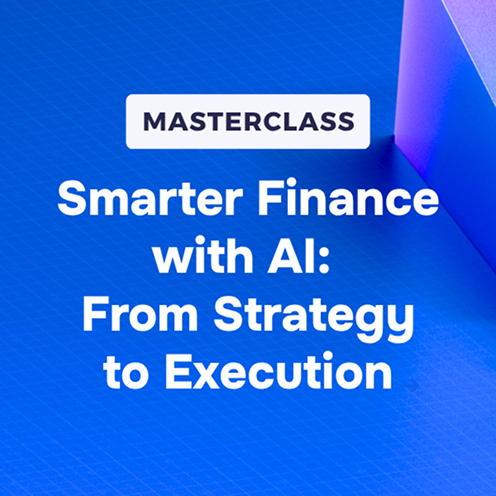 MASTERCLASS

Smarter Finance with AI: From Strategy to Execution